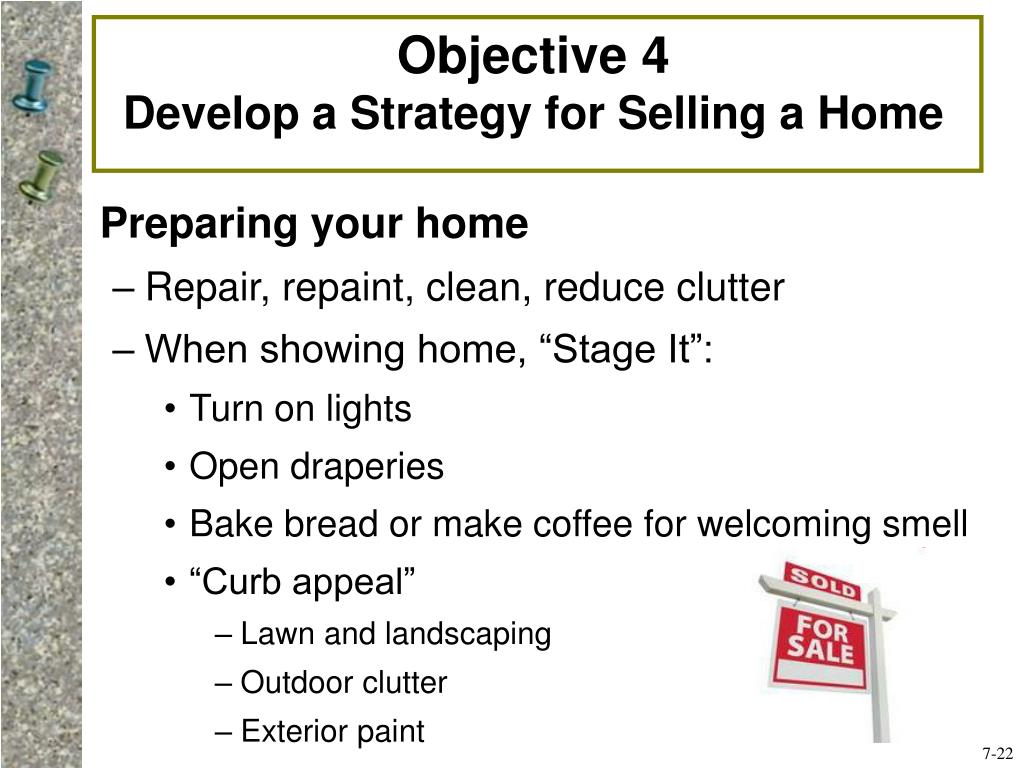 Objective 4
Develop a Strategy for Selling a Home

Preparing your home
– Repair, repaint, clean, reduce clutter
– When showing home, “Stage It”:
• Turn on lights
• Open draperies
• Bake bread or make coffee for welcoming smell
• “Curb appeal”
– Lawn and landscaping
– Outdoor clutter
– Exterior paint

SOLD
FOR SALE

7-22